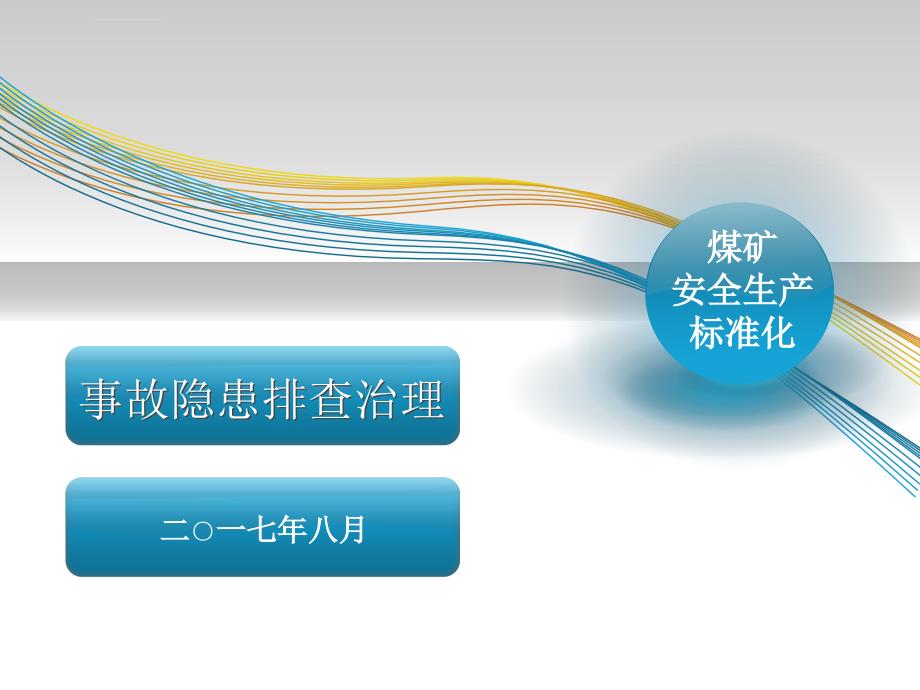 煤矿
安全生产
标准化

事故隐患排查治理

二○一七年八月